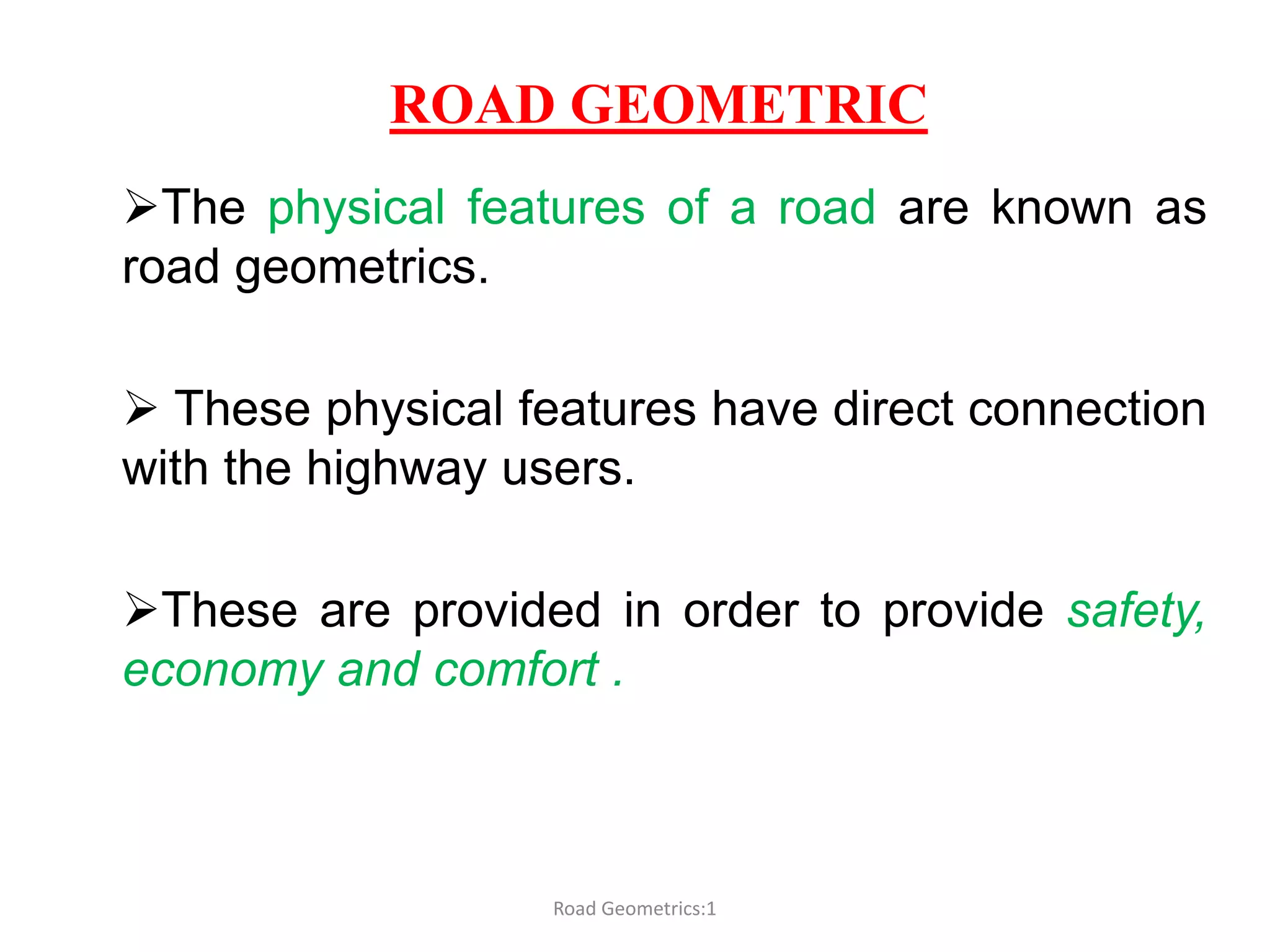 ROAD GEOMETRIC

➢The physical features of a road are known as road geometrics.

➢ These physical features have direct connection with the highway users.

➢These are provided in order to provide safety, economy and comfort .

Road Geometrics:1